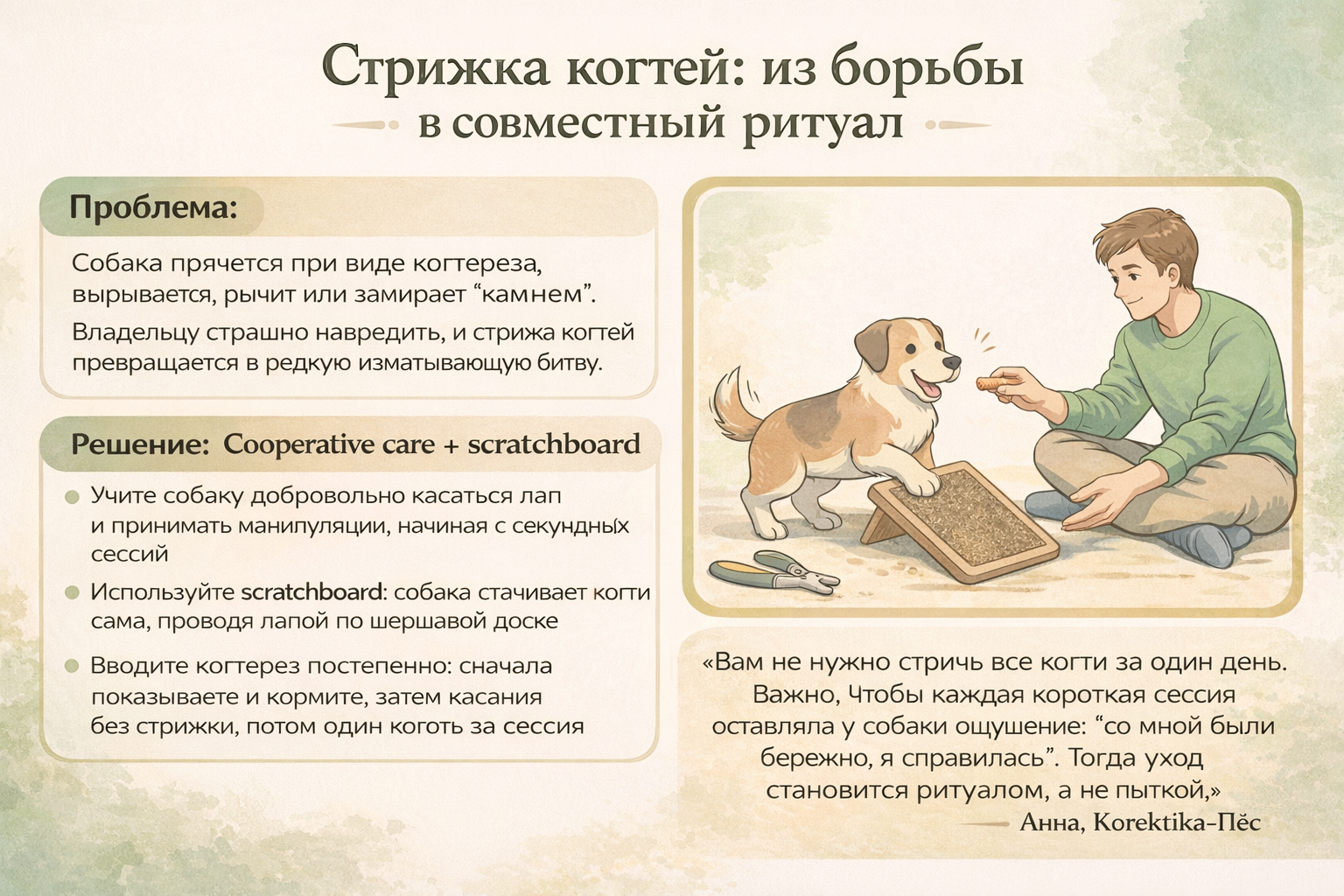 Стрижка когтей: из борьбы
в совместный ритуал

Проблема:

Собака прячется при виде когтереза, вырывается, рычит или замирает “камнем”.

Владельцу страшно навредить, и стрижа когтей превращается в редкую изматывающую битву.

Решение: Cooperative care + scratchboard

Учите собаку добровольно касаться лап и принимать манипуляции, начиная с секундных сессий

Используйте scratchboard: собака стачивает когти сама, проводя лапой по шершавой доске

Вводите когтерез постепенно: сначала показываете и кормите, затем касания без стрижки, потом один коготь за сессия

«Вам не нужно стричь все когти за один день. Важно, Чтобы каждая короткая сессия оставляла у собаки ощушение: “со мной были бережно, я справилась”. Тогда уход становится ритуалом, а не пыткой,»
— Анна, Korektika-Пёс